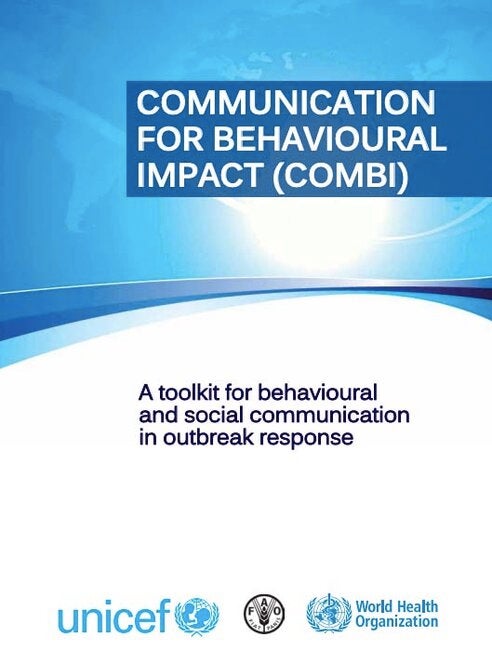 COMMUNICATION FOR BEHAVIOURAL IMPACT (COMBI)

A toolkit for behavioural and social communication in outbreak response

unicef

FAO
FIAT PANIS

World Health Organization